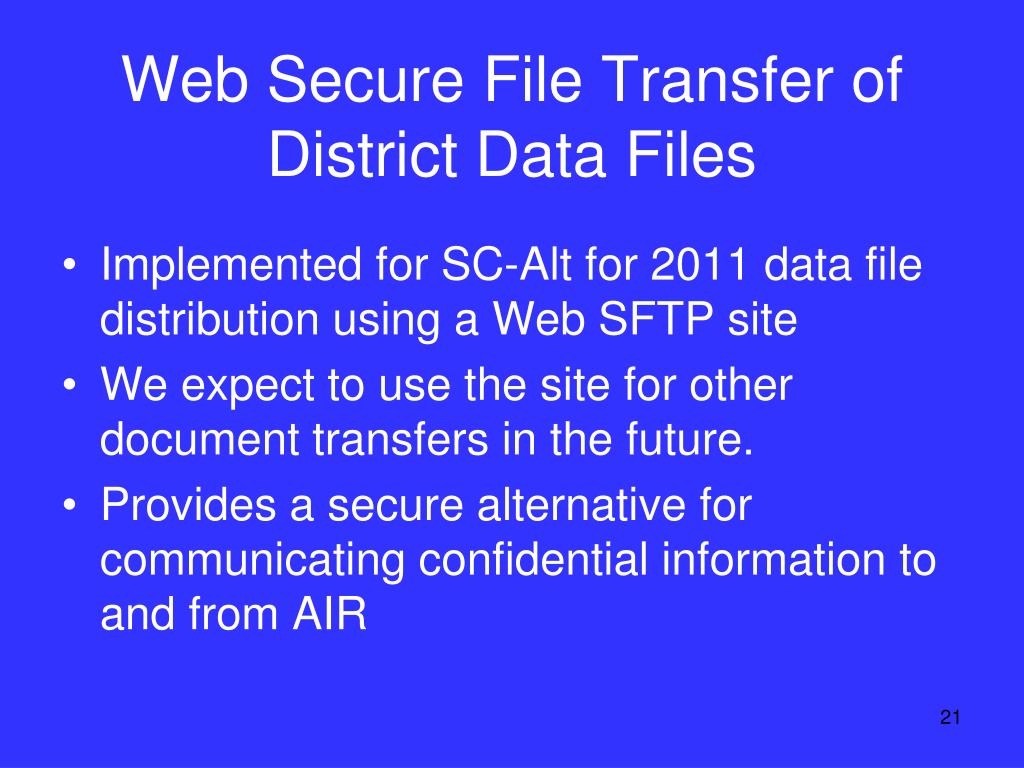 Web Secure File Transfer of District Data Files

• Implemented for SC-Alt for 2011 data file distribution using a Web SFTP site
• We expect to use the site for other document transfers in the future.
• Provides a secure alternative for communicating confidential information to and from AIR

21